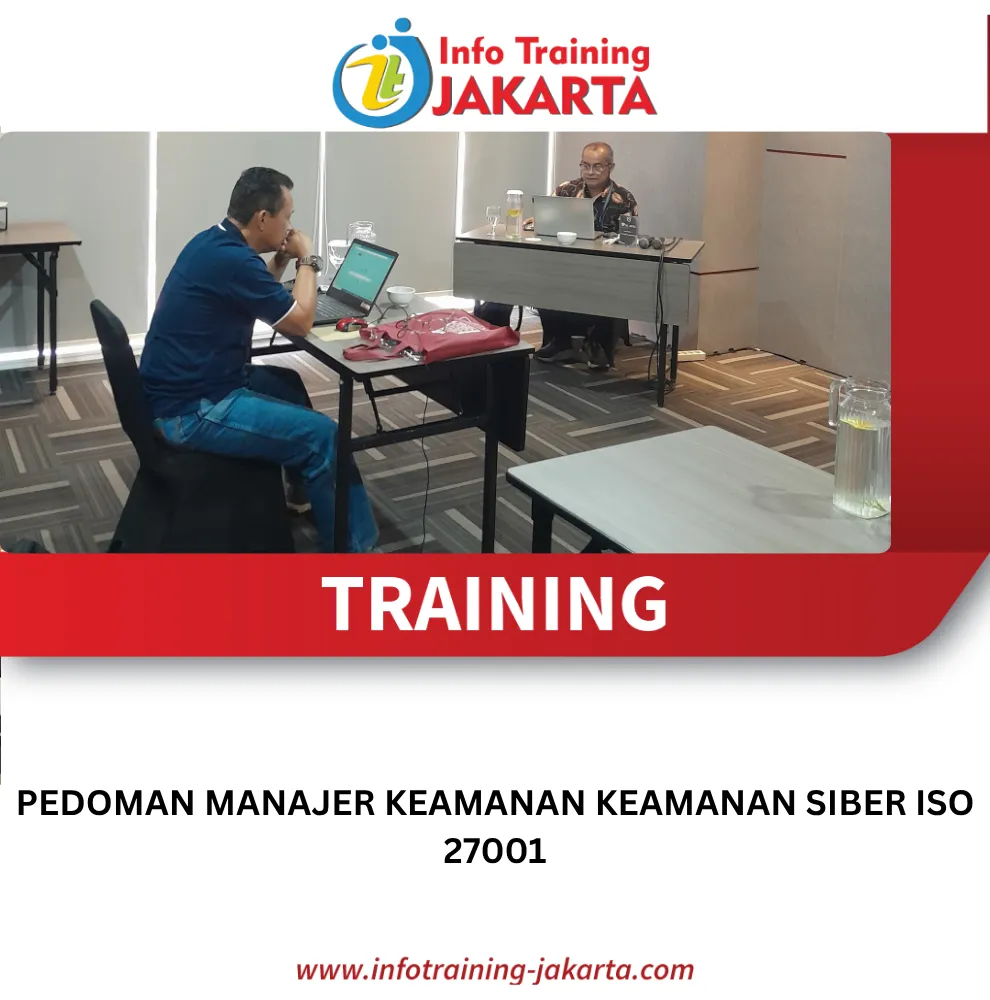 Info Training JAKARTA

TRAINING

PEDOMAN MANAJER KEAMANAN KEAMANAN SIBER ISO 27001

www.infotraining-jakarta.com